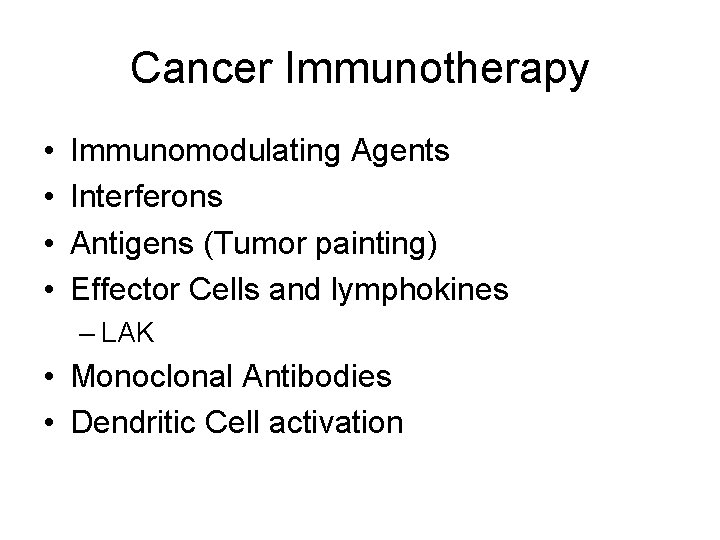 Cancer Immunotherapy

• Immunomodulating Agents
• Interferons
• Antigens (Tumor painting)
• Effector Cells and lymphokines
– LAK
• Monoclonal Antibodies
• Dendritic Cell activation